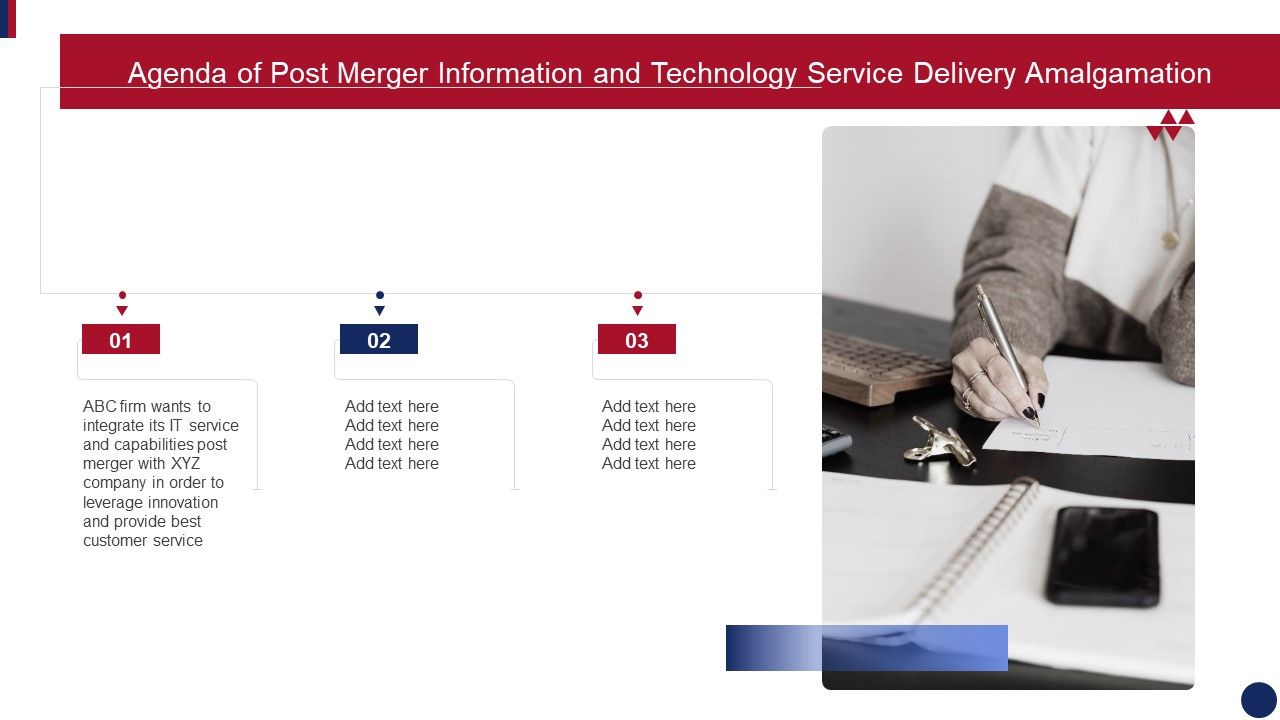 Agenda of Post Merger Information and Technology Service Delivery Amalgamation

01

ABC firm wants to integrate its IT service and capabilities post merger with XYZ company in order to leverage innovation and provide best customer service

02

Add text here
Add text here
Add text here
Add text here

03

Add text here
Add text here
Add text here
Add text here